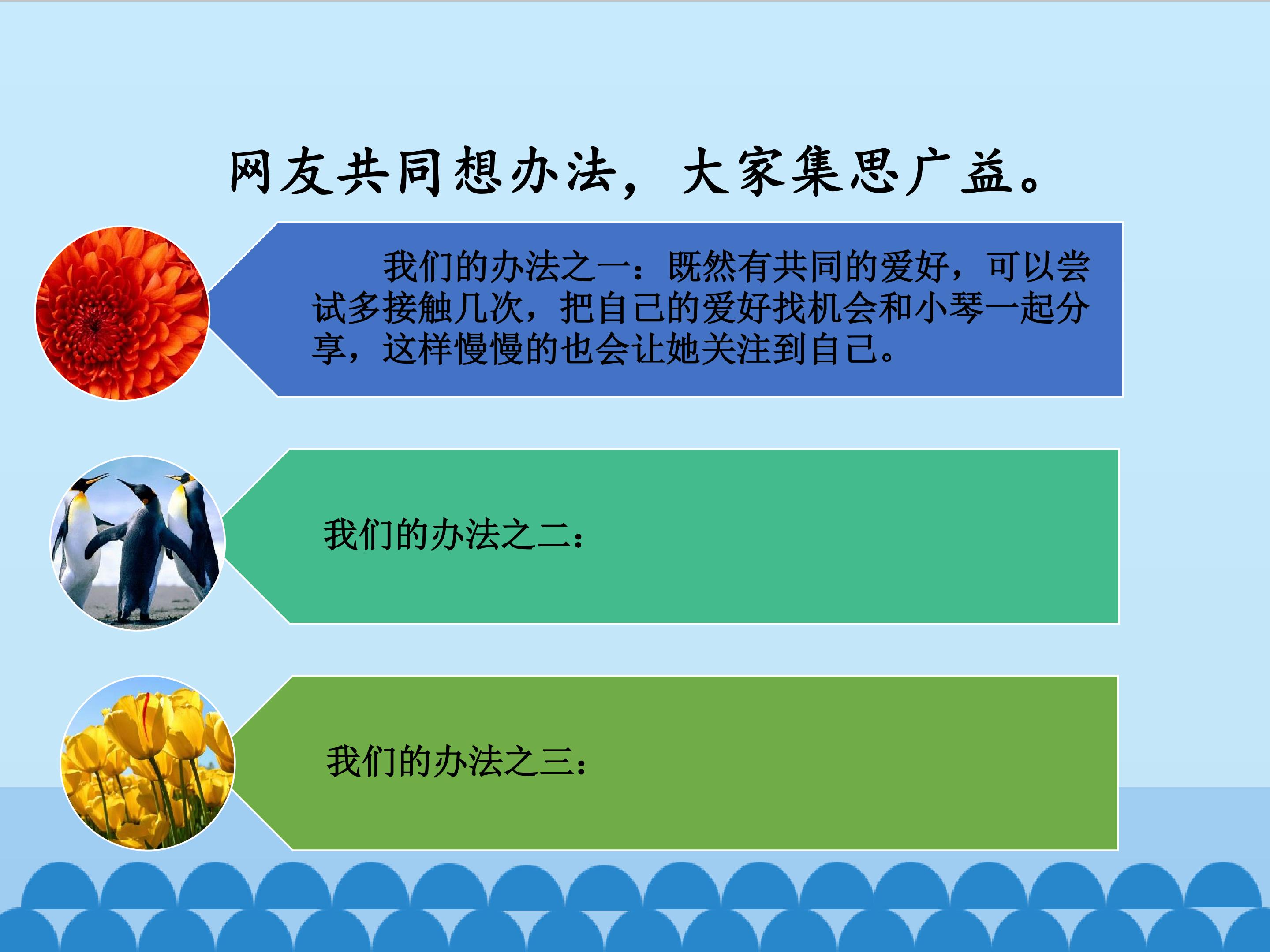 网友共同想办法，大家集思广益。

我们的办法之一：既然有共同的爱好，可以尝试多接触几次，把自己的爱好找机会和小琴一起分享，这样慢慢的也会让她关注到自己。

我们的办法之二：

我们的办法之三：